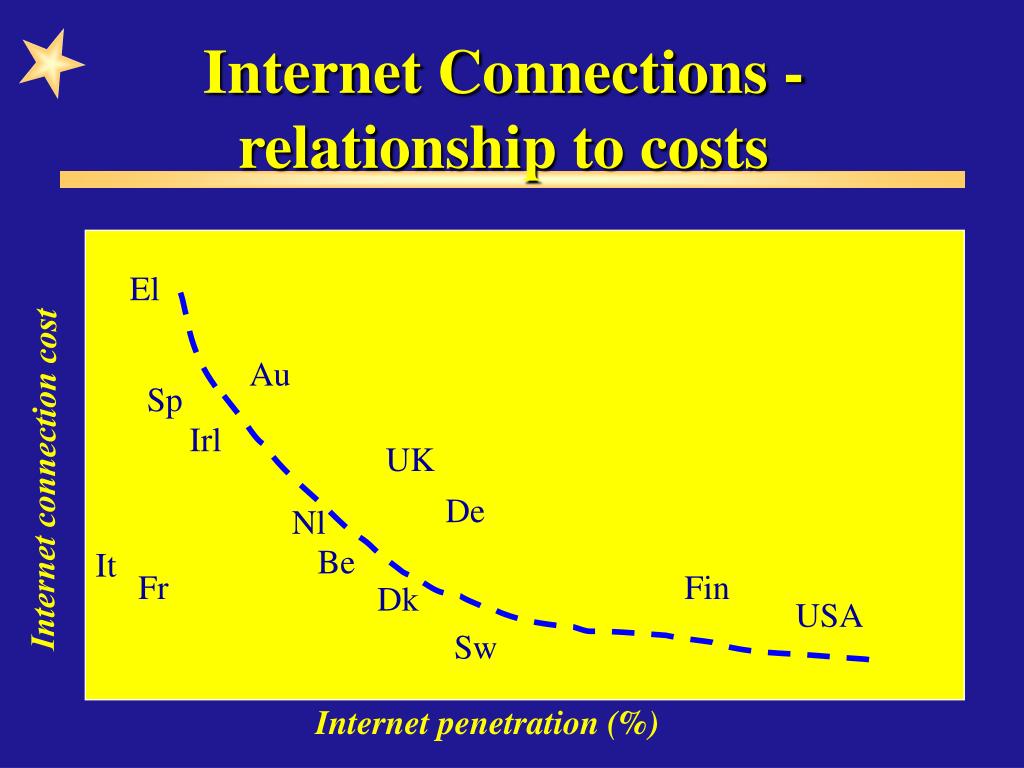 Internet Connections - relationship to costs

Internet connection cost

El
Au
Sp
Irl
UK
De
Nl
Be
It
Fr
Dk
Fin
USA
Sw

Internet penetration (%)